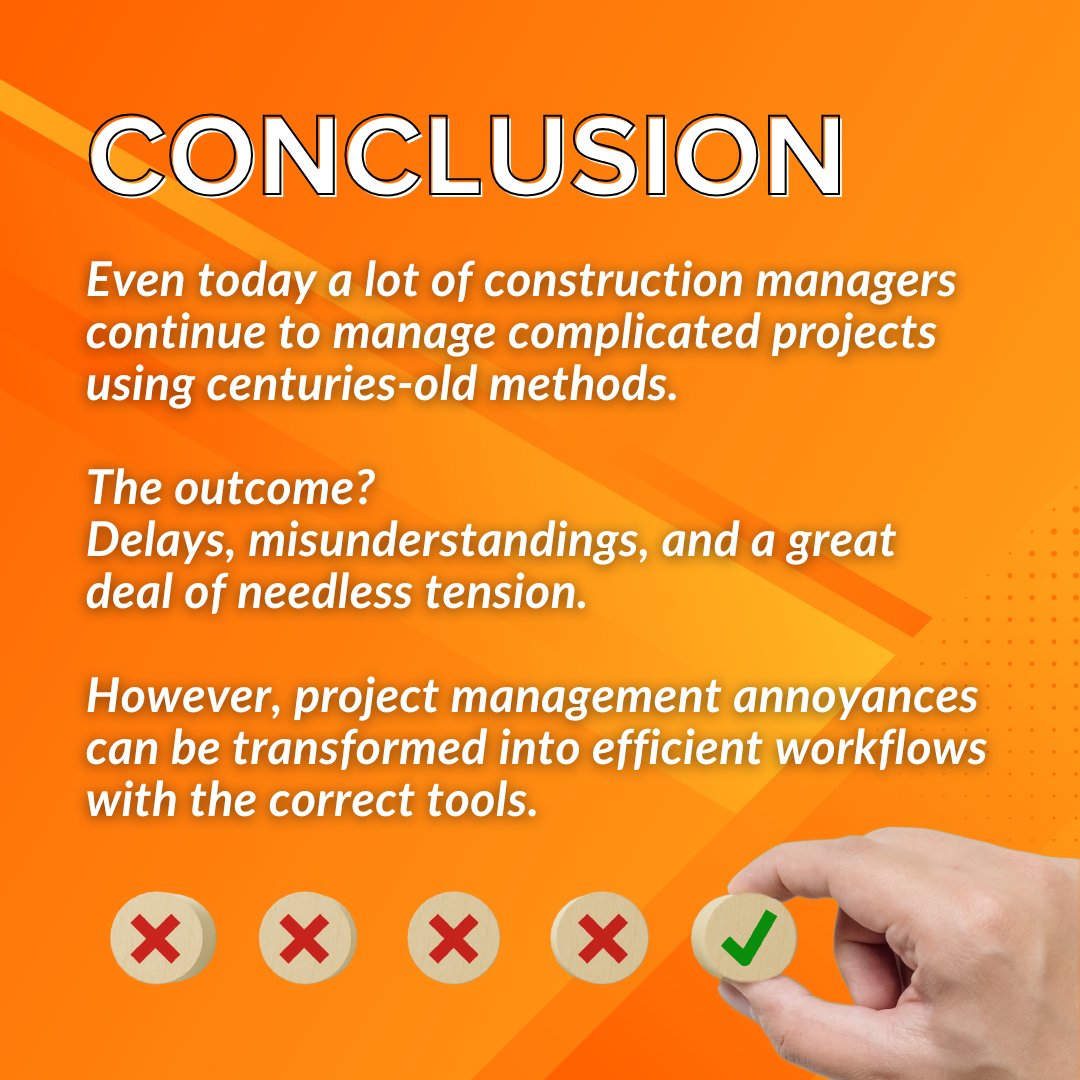 CONCLUSION

Even today a lot of construction managers continue to manage complicated projects using centuries-old methods.

The outcome?
Delays, misunderstandings, and a great deal of needless tension.

However, project management annoyances can be transformed into efficient workflows with the correct tools.